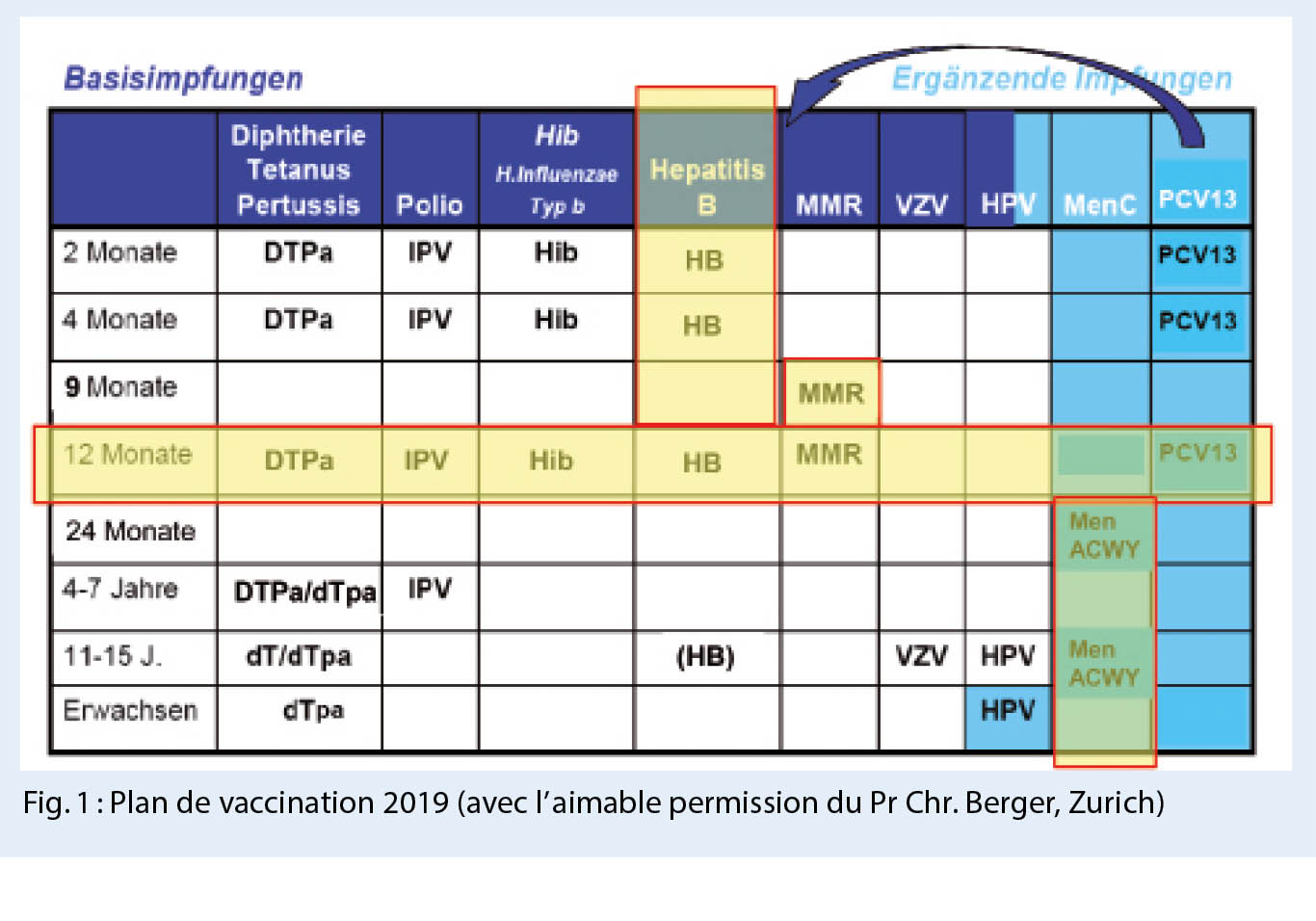 Basisimpfungen

Ergänzende Impfungen

|  | Diphtherie Tetanus Pertussis | Polio | Hib H.Influenzae Typ b | Hepatitis B | MMR | VZV | HPV | MenC | PCV13 |
|---|---|---|---|---|---|---|---|---|---|
| 2 Monate | DTPa | IPV | Hib | HB |  |  |  |  | PCV13 |
| 4 Monate | DTPa | IPV | Hib | HB |  |  |  |  | PCV13 |
| 9 Monate |  |  |  |  | MMR |  |  |  |  |
| 12 Monate | DTPa | IPV | Hib | HB | MMR |  |  |  | PCV13 |
| 24 Monate |  |  |  |  |  |  |  | Men ACWY |  |
| 4-7 Jahre | DTPa/dTpa | IPV |  |  |  |  |  |  |  |
| 11-15 J. | dT/dTpa |  |  | (HB) |  | VZV | HPV | Men ACWY |  |
| Erwachsen | dTpa |  |  |  |  |  | HPV |  |  |

Fig. 1 : Plan de vaccination 2019 (avec l'aimable permission du Pr Chr. Berger, Zurich)